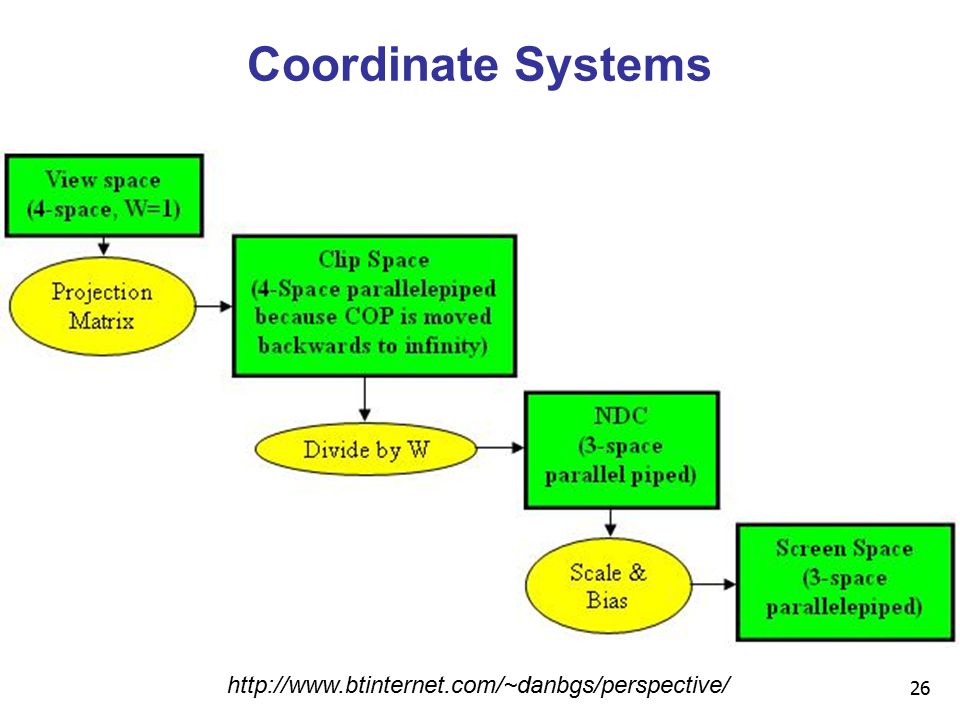 Coordinate Systems

View space
(4-space, W=1)

Projection Matrix

Clip Space
(4-Space parallelepiped because COP is moved backwards to infinity)

Divide by W

NDC
(3-space parallel piped)

Scale & Bias

Screen Space
(3-space parallelepiped)

http://www.btinternet.com/~danbgs/perspective/

26